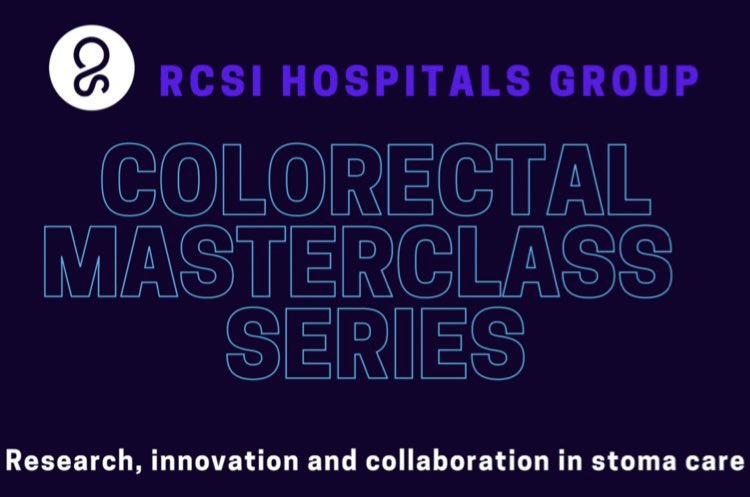 RCSI HOSPITALS GROUP

COLORECTAL MASTERCLASS SERIES

Research, innovation and collaboration in stoma care